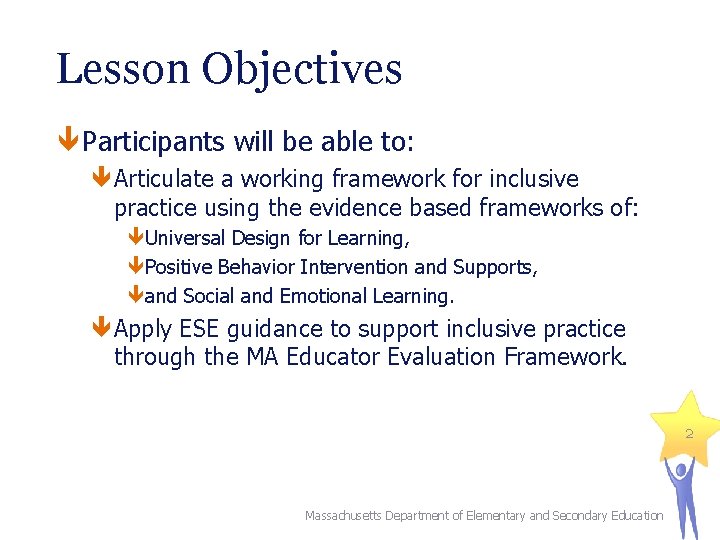 Lesson Objectives

Participants will be able to:

Articulate a working framework for inclusive practice using the evidence based frameworks of:

Universal Design for Learning,

Positive Behavior Intervention and Supports,

and Social and Emotional Learning.

Apply ESE guidance to support inclusive practice through the MA Educator Evaluation Framework.

2

Massachusetts Department of Elementary and Secondary Education